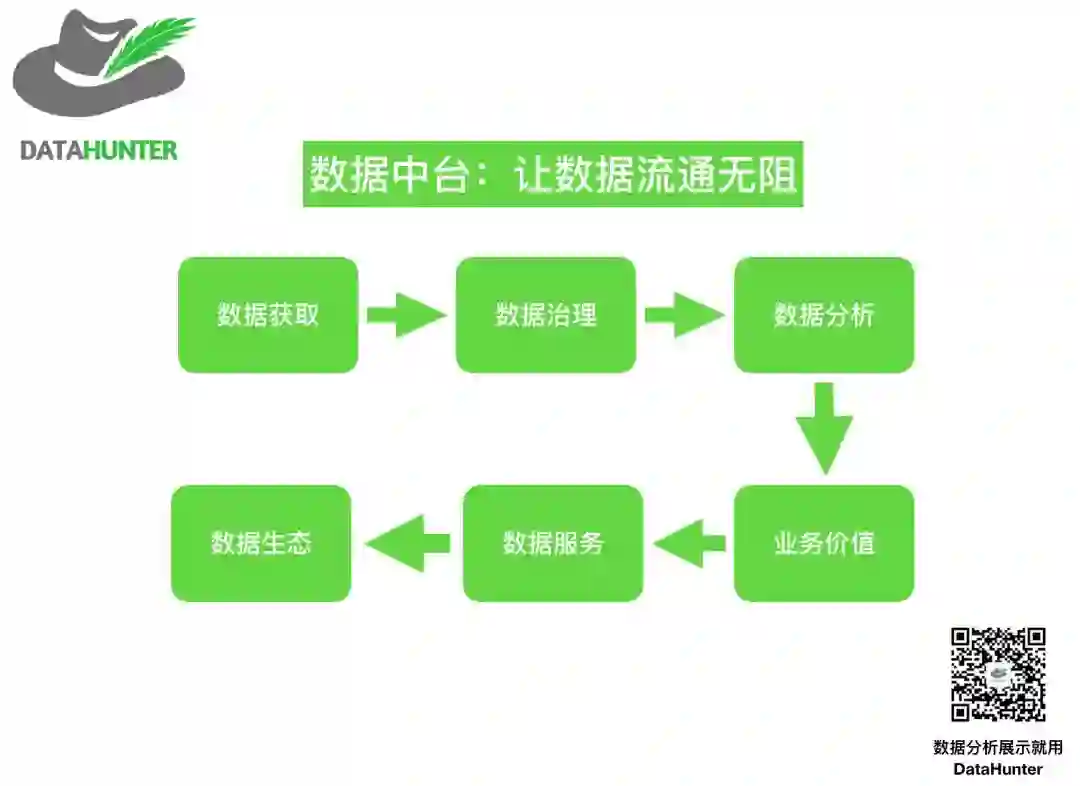 DATAHUNTER

数据中台：让数据流通无阻

数据获取

数据治理

数据分析

业务价值

数据服务

数据生态

数据分析展示就用
DataHunter